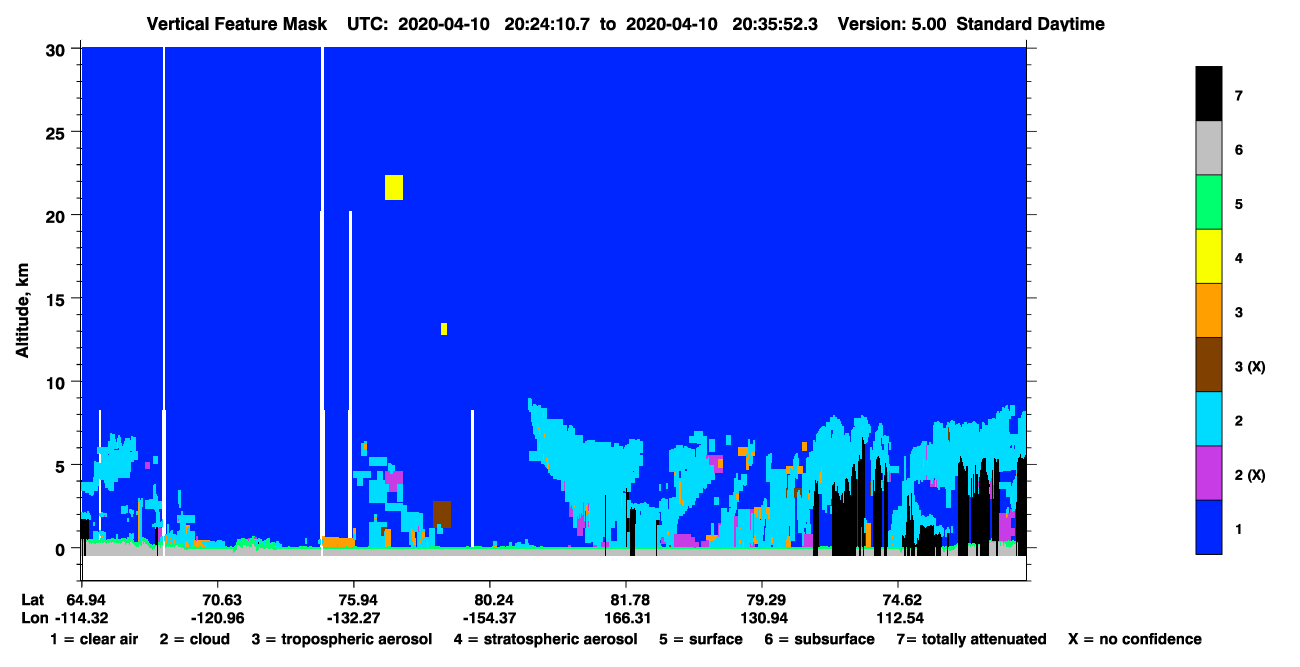 Vertical Feature Mask UTC: 2020-04-10 20:24:10.7 to 2020-04-10 20:35:52.3 Version: 5.00 Standard Daytime

Altitude, km

30
25
20
15
10
5
0

7
6
5
4
3
3 (X)
2
2 (X)
1

Lat 64.94 70.63 75.94 80.24 81.78 79.29 74.62
Lon -114.32 -120.96 -132.27 -154.37 166.31 130.94 112.54

1 = clear air 2 = cloud 3 = tropospheric aerosol 4 = stratospheric aerosol 5 = surface 6 = subsurface 7= totally attenuated X = no confidence